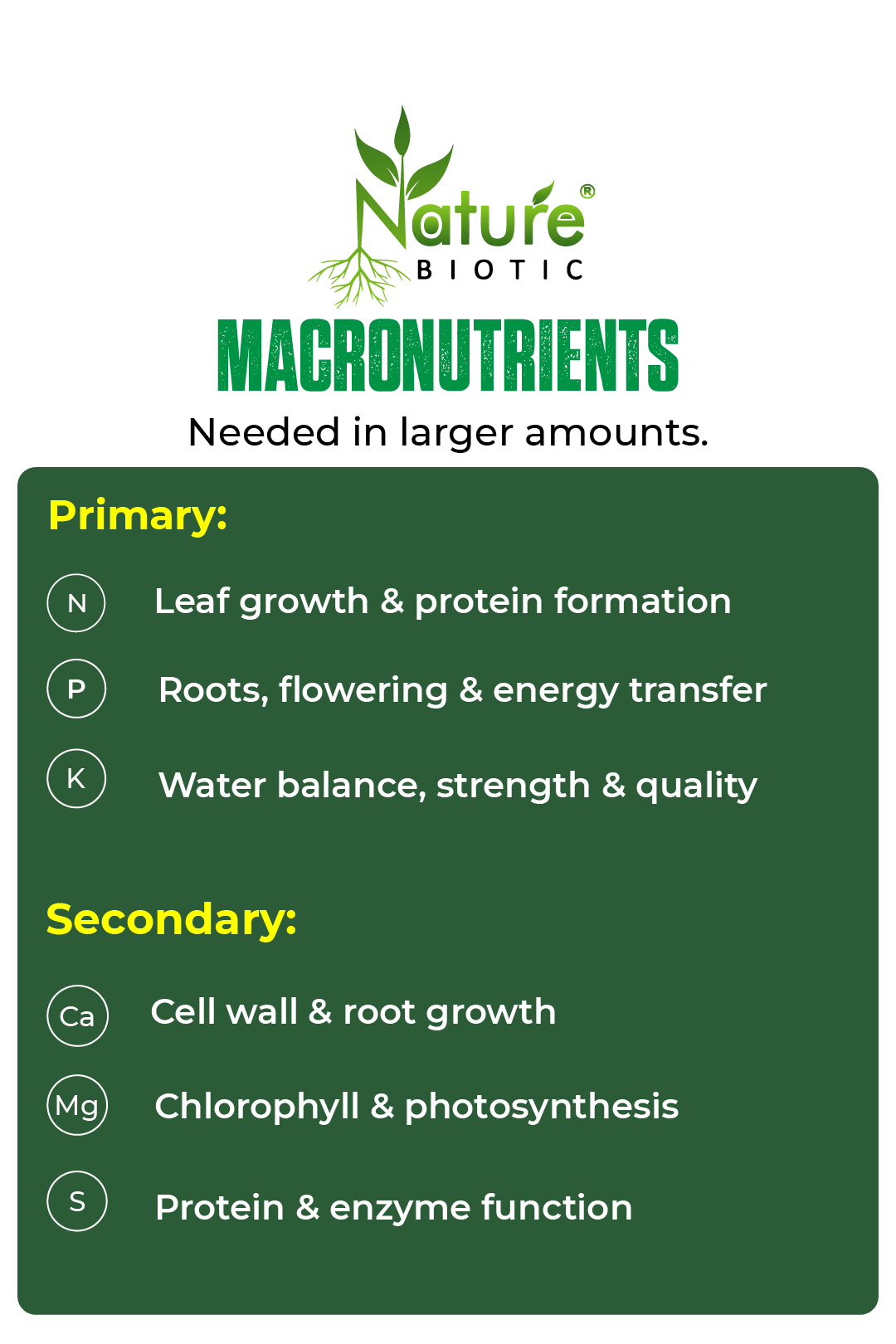 Nature®
BIOTIC

MACRONUTRIENTS

Needed in larger amounts.

Primary:

N Leaf growth & protein formation

P Roots, flowering & energy transfer

K Water balance, strength & quality

Secondary:

Ca Cell wall & root growth

Mg Chlorophyll & photosynthesis

S Protein & enzyme function